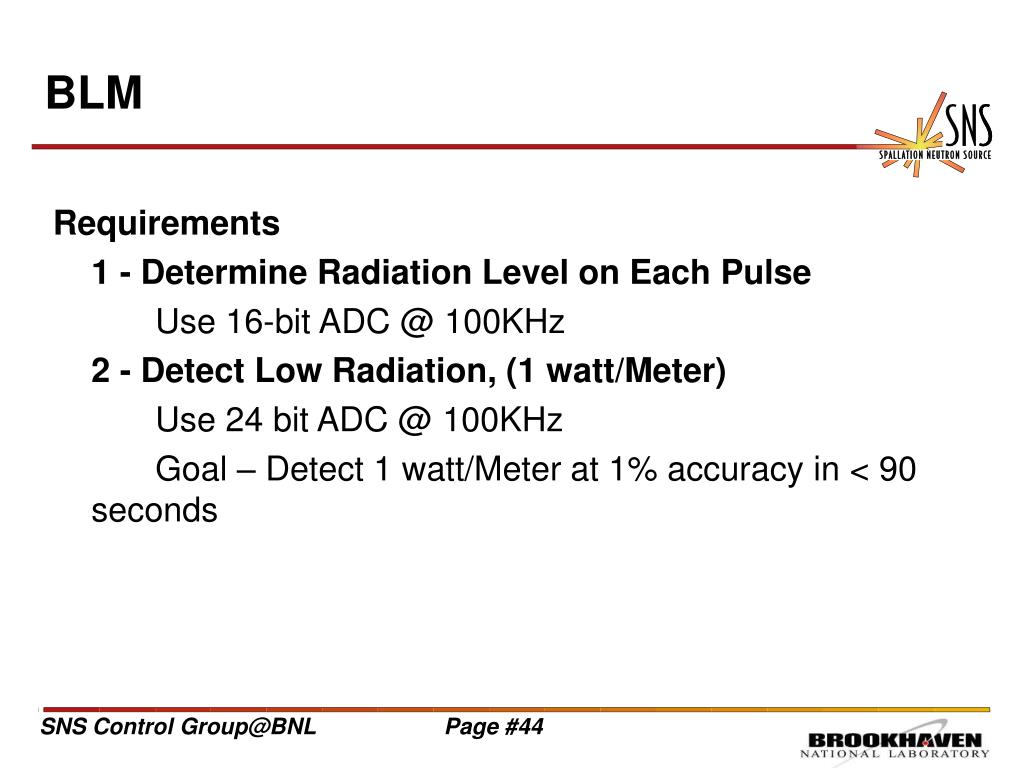 BLM

SNS
SPALLATION NEUTRON SOURCE

Requirements

1 - Determine Radiation Level on Each Pulse

Use 16-bit ADC @ 100KHz

2 - Detect Low Radiation, (1 watt/Meter)

Use 24 bit ADC @ 100KHz

Goal – Detect 1 watt/Meter at 1% accuracy in < 90 seconds

SNS Control Group@BNL

Page #44

BROOKHAVEN
NATIONAL LABORATORY